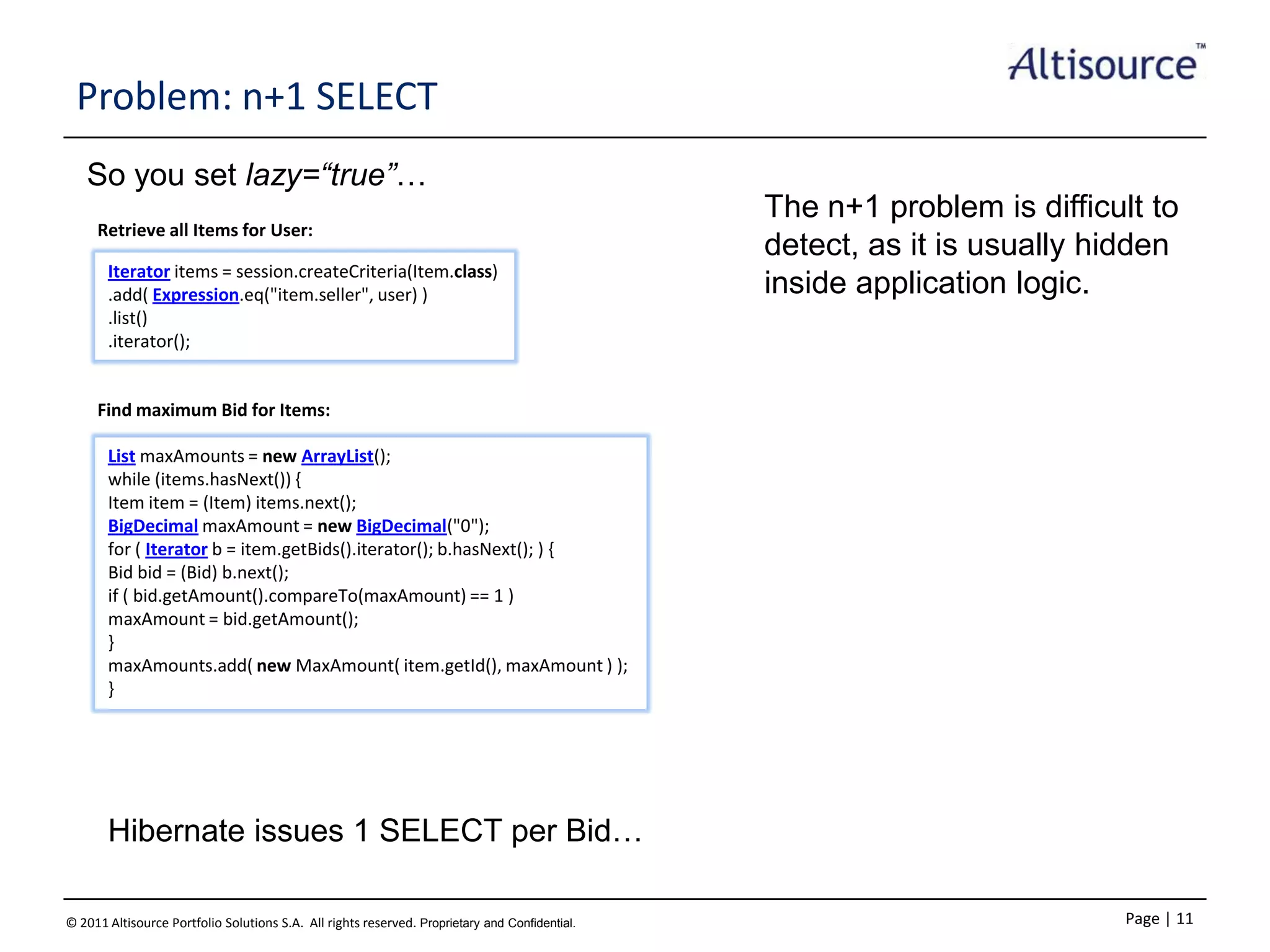 Altisource™

Problem: n+1 SELECT

So you set lazy="true"…

Retrieve all Items for User:

Iterator items = session.createCriteria(Item.class)
.add( Expression.eq("item.seller", user) )
.list()
.iterator();

Find maximum Bid for Items:

List maxAmounts = new ArrayList();
while (items.hasNext()) {
Item item = (Item) items.next();
BigDecimal maxAmount = new BigDecimal("0");
for ( Iterator b = item.getBids().iterator(); b.hasNext(); ) {
Bid bid = (Bid) b.next();
if ( bid.getAmount().compareTo(maxAmount) == 1 )
maxAmount = bid.getAmount();
}
maxAmounts.add( new MaxAmount( item.getId(), maxAmount ) );
}

The n+1 problem is difficult to detect, as it is usually hidden inside application logic.

Hibernate issues 1 SELECT per Bid…

© 2011 Altisource Portfolio Solutions S.A. All rights reserved. Proprietary and Confidential.

Page | 11